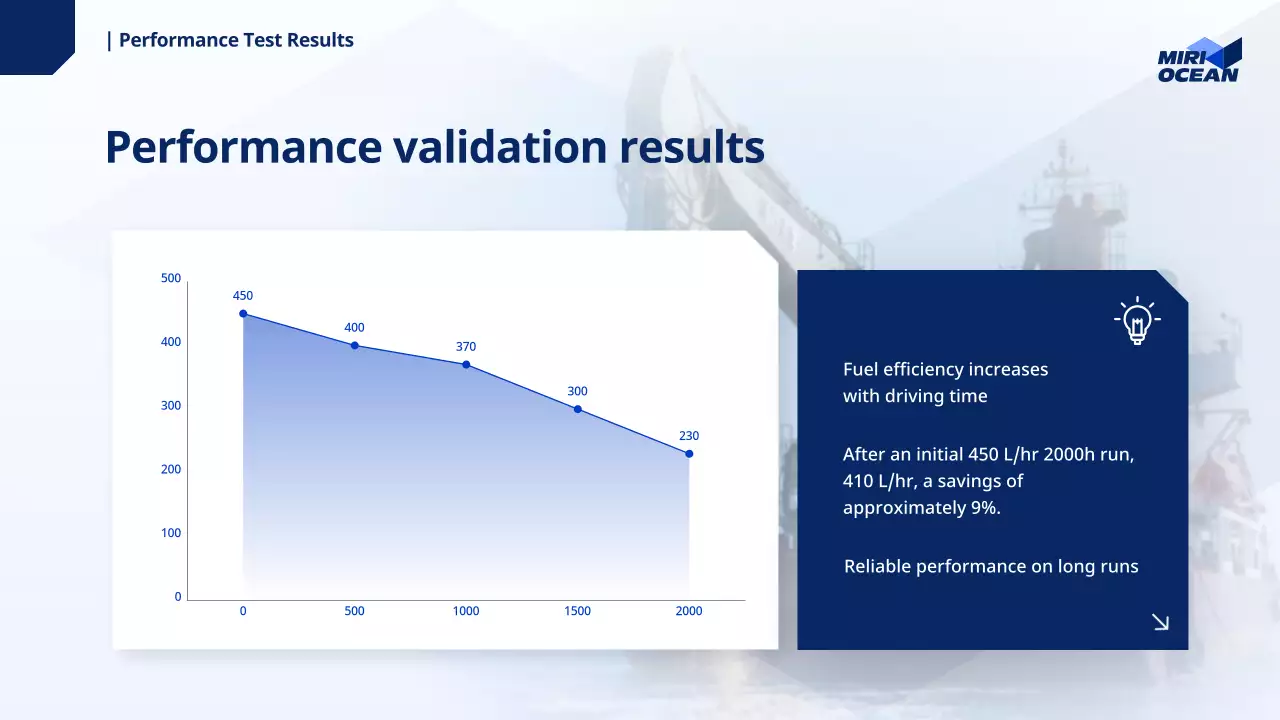 | Performance Test Results

MIRI OCEAN

Performance validation results

500
400
300
200
100
0

450
400
370
300
230

0
500
1000
1500
2000

Fuel efficiency increases with driving time

After an initial 450 L/hr 2000h run, 410 L/hr, a savings of approximately 9%.

Reliable performance on long runs